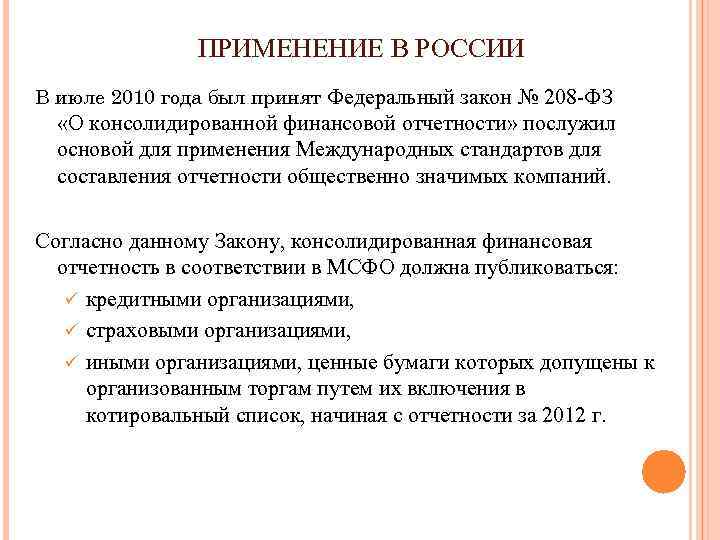 ПРИМЕНЕНИЕ В РОССИИ

В июле 2010 года был принят Федеральный закон № 208-ФЗ «О консолидированной финансовой отчетности» послужил основой для применения Международных стандартов для составления отчетности общественно значимых компаний.

Согласно данному Закону, консолидированная финансовая отчетность в соответствии в МСФО должна публиковаться:
✓ кредитными организациями,
✓ страховыми организациями,
✓ иными организациями, ценные бумаги которых допущены к организованным торгам путем их включения в котировальный список, начиная с отчетности за 2012 г.